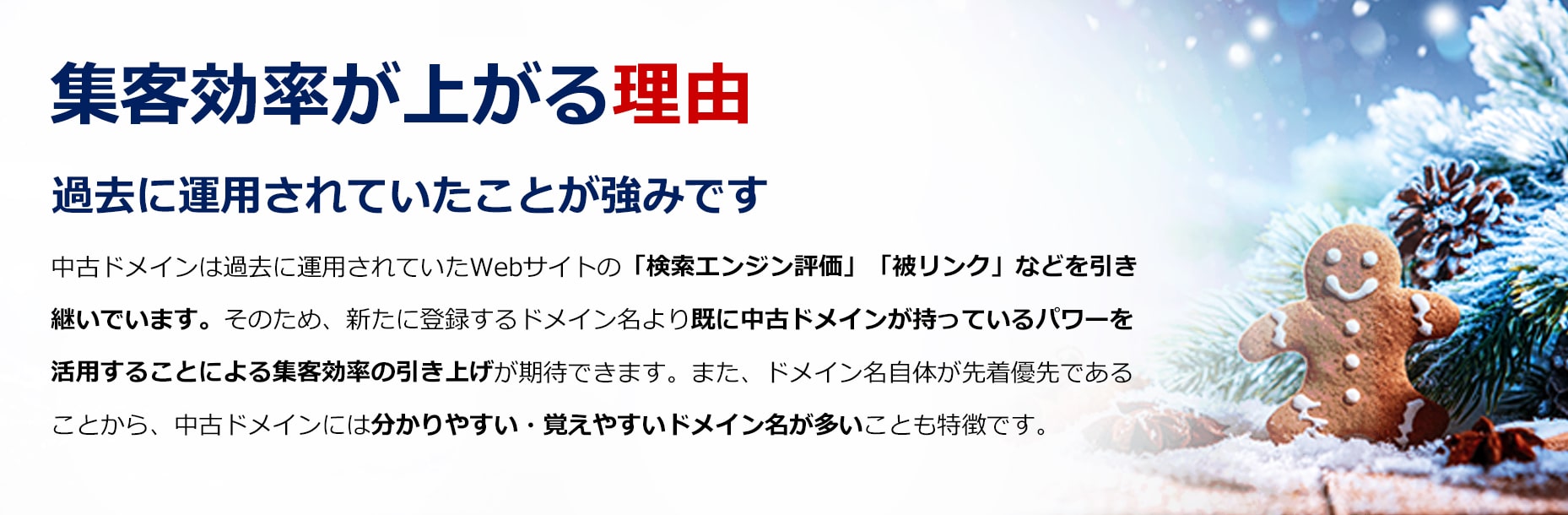 集客効率が上がる理由

過去に運用されていたことが強みです

中古ドメインは過去に運用されていたWebサイトの「検索エンジン評価」「被リンク」などを引き継いでいます。そのため、新たに登録するドメイン名より既に中古ドメインが持っているパワーを活用することによる集客効率の引き上げが期待できます。また、ドメイン名自体が先着優先であることから、中古ドメインには分かりやすい・覚えやすいドメイン名が多いことも特徴です。